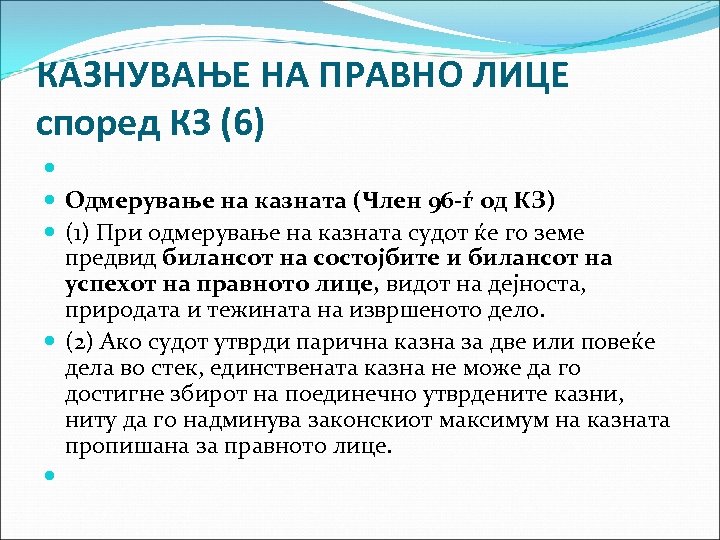 КАЗНУВАЊЕ НА ПРАВНО ЛИЦЕ според КЗ (6)

Одмерување на казната (Член 96-ѓ од КЗ)

(1) При одмерување на казната судот ќе го земе предвид билансот на состојбите и билансот на успехот на правното лице, видот на дејноста, природата и тежината на извршеното дело.

(2) Ако судот утврди парична казна за две или повеќе дела во стек, единствената казна не може да го достигне збирот на поединечно утврдените казни, ниту да го надминува законскиот максимум на казната пропишана за правното лице.